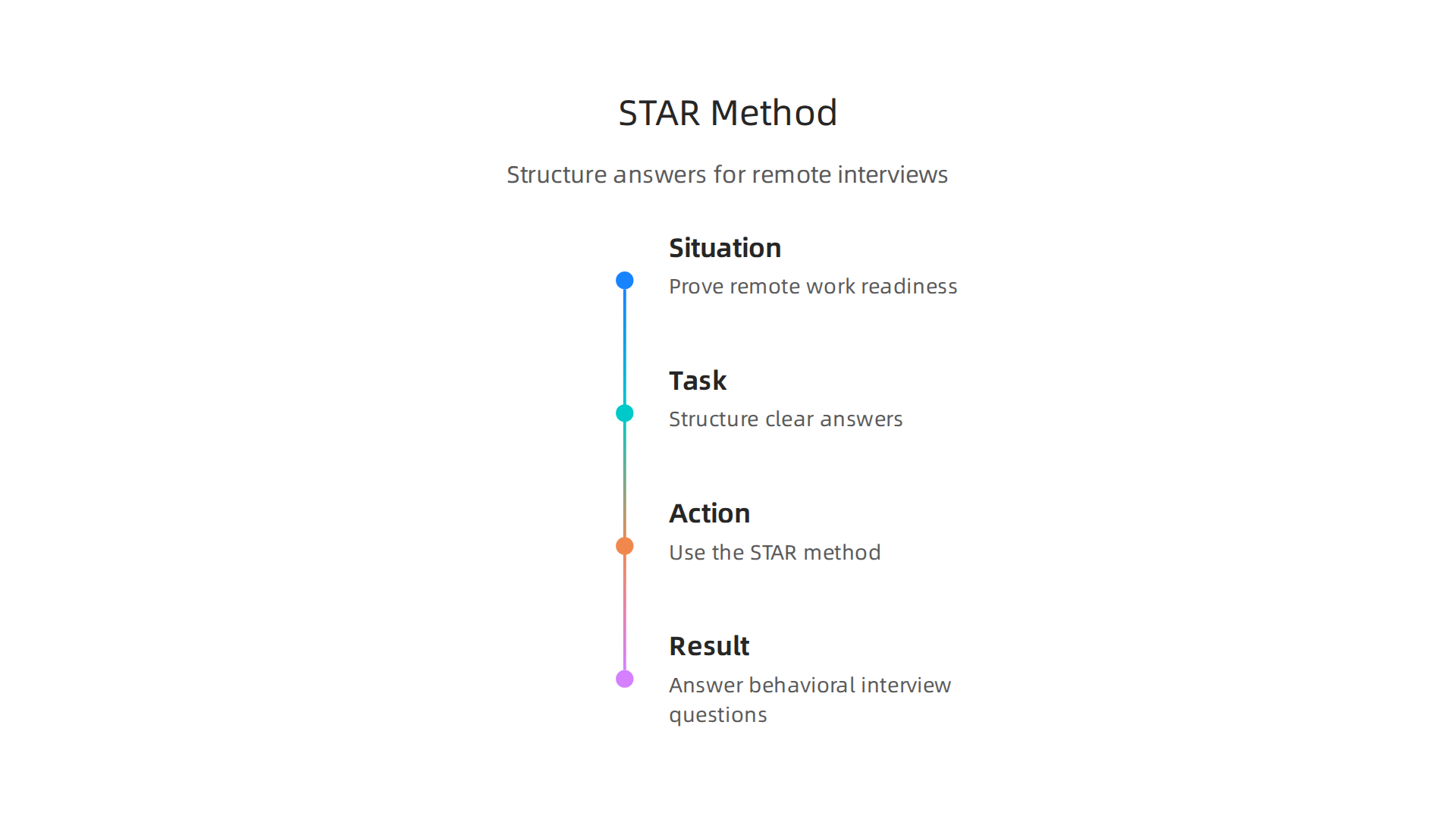 STAR Method

Structure answers for remote interviews

Situation
Prove remote work readiness

Task
Structure clear answers

Action
Use the STAR method

Result
Answer behavioral interview questions